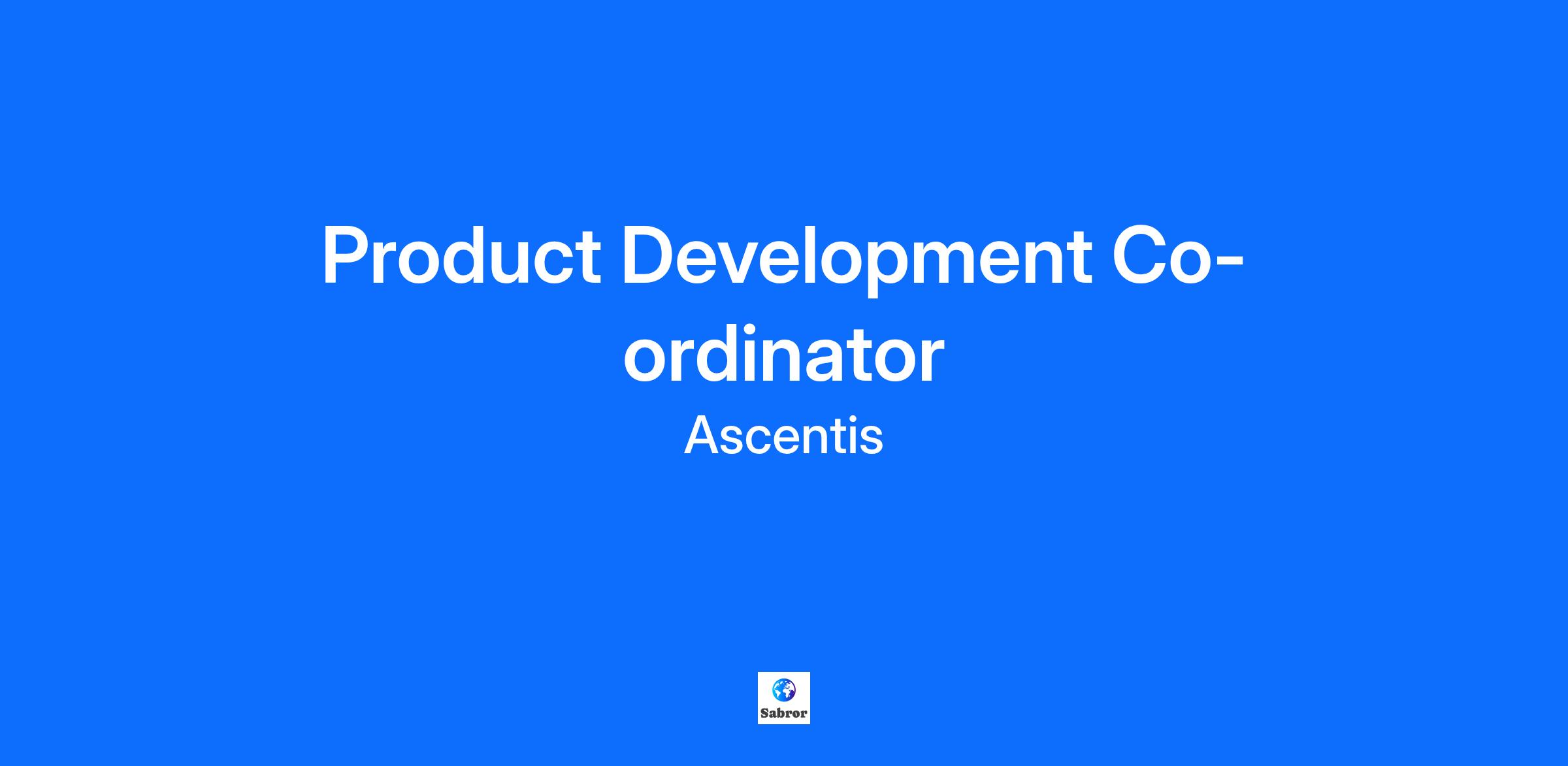 Product Development Co-ordinator

Ascentis

Sabror